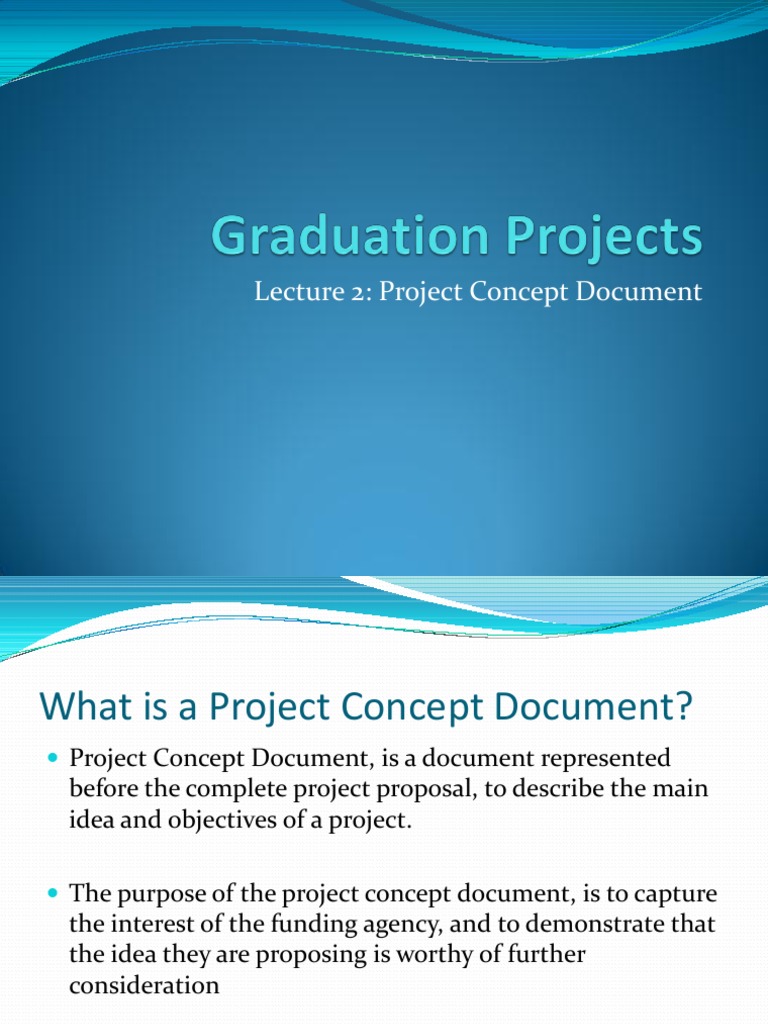 Graduation Projects

Lecture 2: Project Concept Document

What is a Project Concept Document?

Project Concept Document, is a document represented before the complete project proposal, to describe the main idea and objectives of a project.

The purpose of the project concept document, is to capture the interest of the funding agency, and to demonstrate that the idea they are proposing is worthy of further consideration